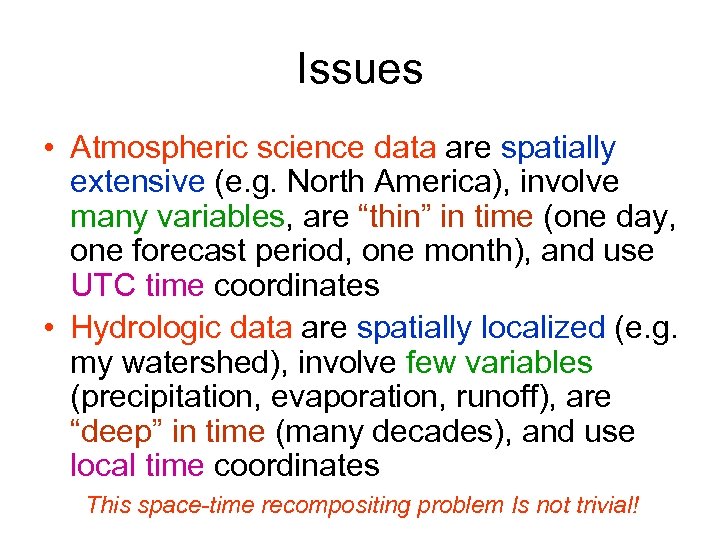 Issues

• Atmospheric science data are spatially extensive (e.g. North America), involve many variables, are “thin” in time (one day, one forecast period, one month), and use UTC time coordinates

• Hydrologic data are spatially localized (e.g. my watershed), involve few variables (precipitation, evaporation, runoff), are “deep” in time (many decades), and use local time coordinates

This space-time recompositing problem Is not trivial!